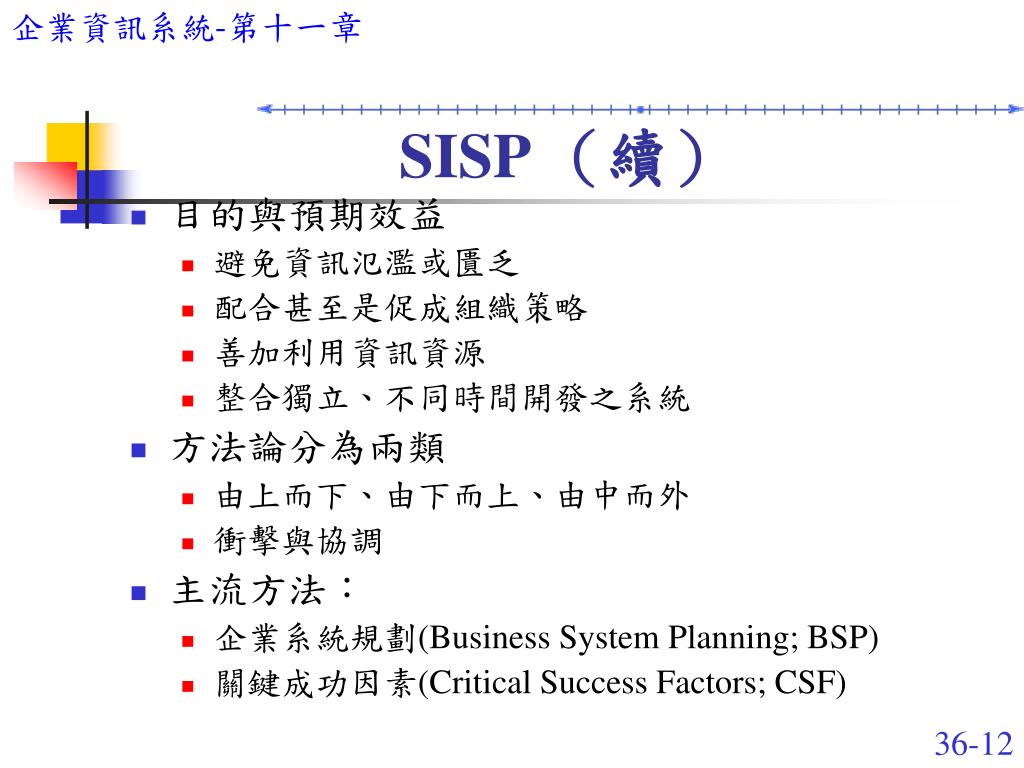 企業資訊系統-第十一章

SISP （續）

目的與預期效益
避免資訊氾濫或匱乏
配合甚至是促成組織策略
善加利用資訊資源
整合獨立、不同時間開發之系統

方法論分為兩類
由上而下、由下而上、由中而外
衝擊與協調

主流方法：
企業系統規劃(Business System Planning; BSP)
關鍵成功因素(Critical Success Factors; CSF)

36-12